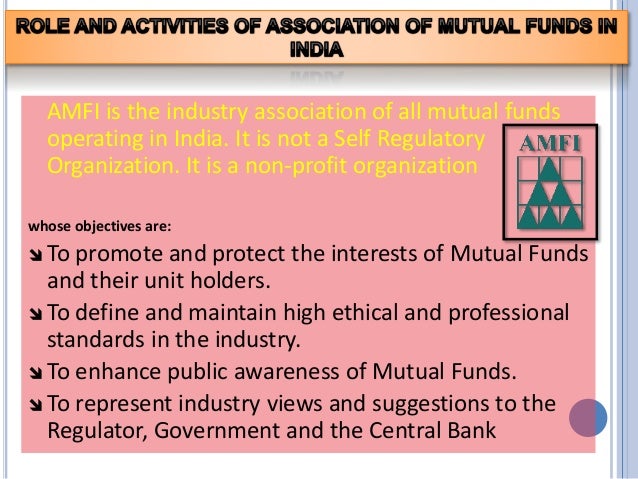 ROLE AND ACTIVITIES OF ASSOCIATION OF MUTUAL FUNDS IN INDIA

AMFI is the industry association of all mutual funds operating in India. It is not a Self Regulatory Organization. It is a non-profit organization

AMFI

whose objectives are:

To promote and protect the interests of Mutual Funds and their unit holders.

To define and maintain high ethical and professional standards in the industry.

To enhance public awareness of Mutual Funds.

To represent industry views and suggestions to the Regulator, Government and the Central Bank